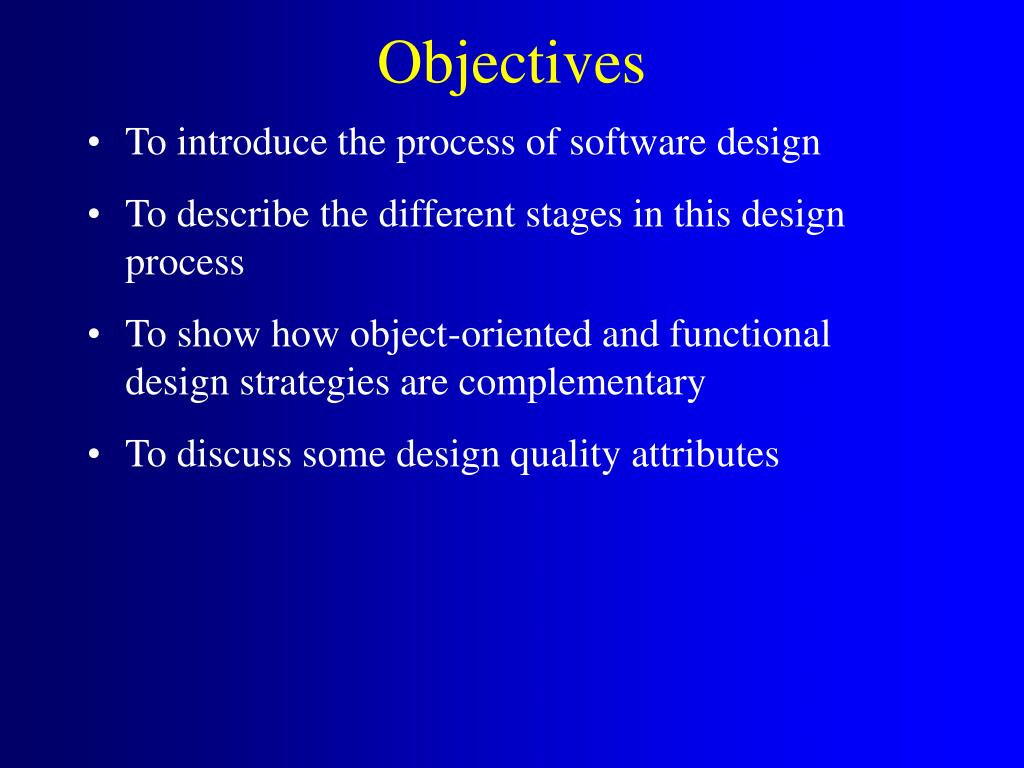 Objectives

• To introduce the process of software design
• To describe the different stages in this design process
• To show how object-oriented and functional design strategies are complementary
• To discuss some design quality attributes